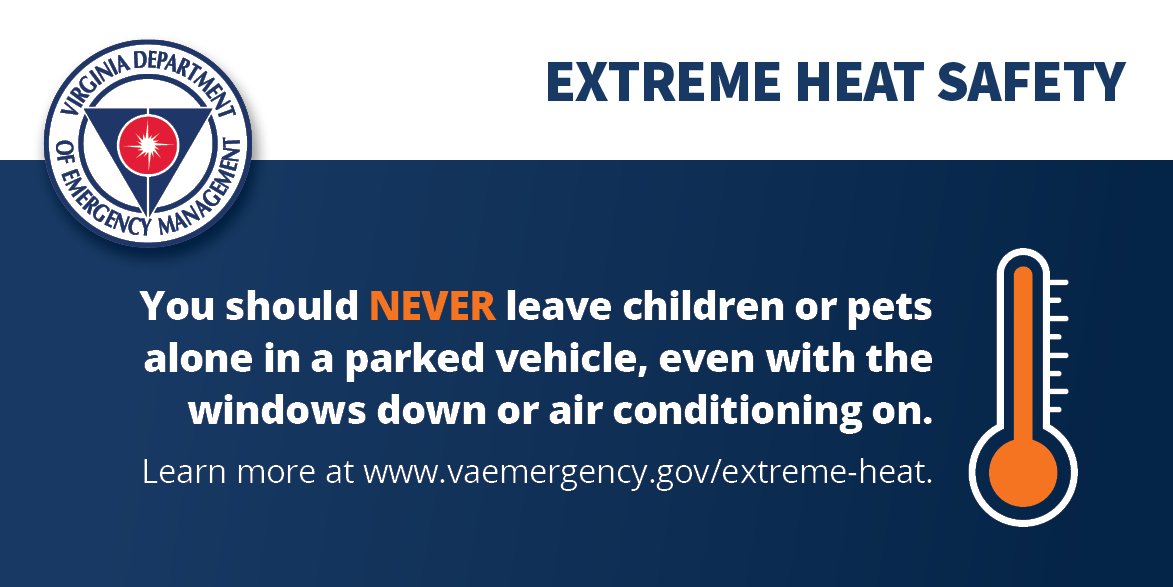 VIRGINIA DEPARTMENT OF EMERGENCY MANAGEMENT

EXTREME HEAT SAFETY

You should NEVER leave children or pets alone in a parked vehicle, even with the windows down or air conditioning on.

Learn more at www.vaemergency.gov/extreme-heat.